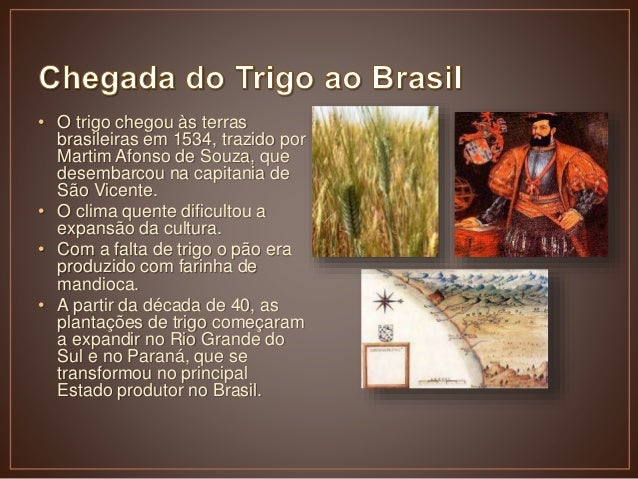 Chegada do Trigo ao Brasil

• O trigo chegou às terras brasileiras em 1534, trazido por Martim Afonso de Souza, que desembarcou na capitania de São Vicente.
• O clima quente dificultou a expansão da cultura.
• Com a falta de trigo o pão era produzido com farinha de mandioca.
• A partir da década de 40, as plantações de trigo começaram a expandir no Rio Grande do Sul e no Paraná, que se transformou no principal Estado produtor no Brasil.